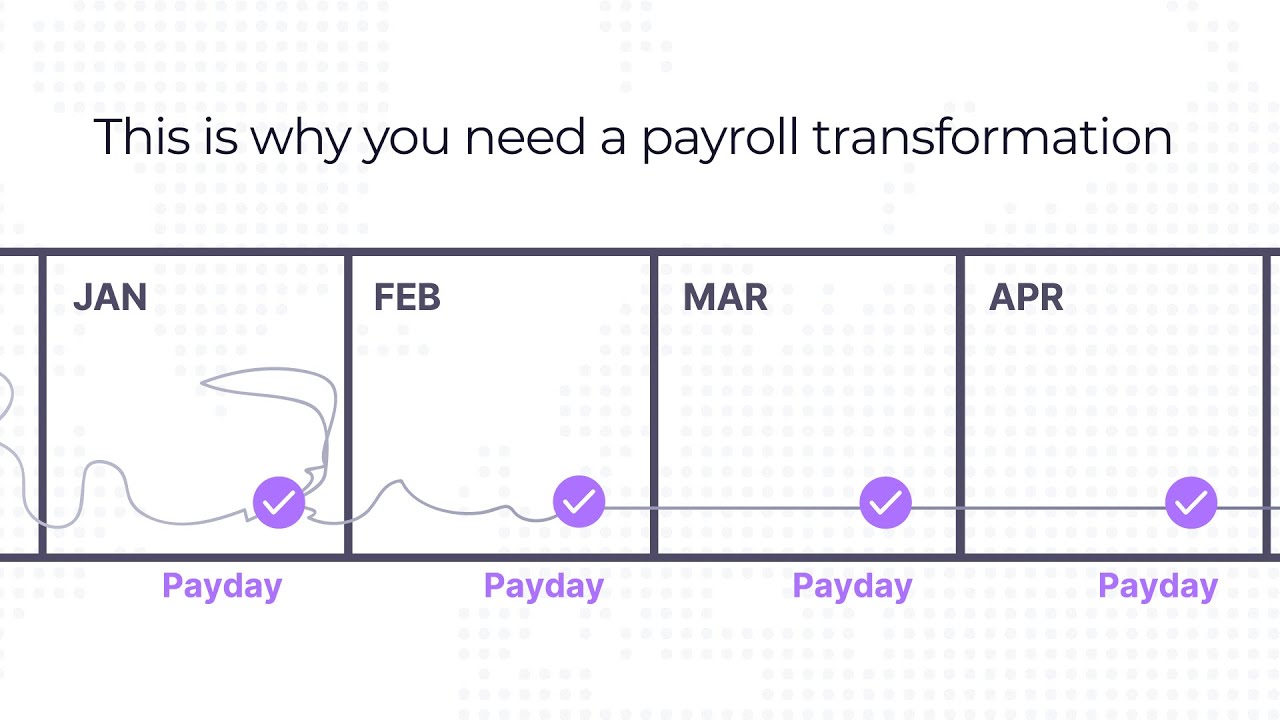 This is why you need a payroll transformation

JAN

FEB

MAR

APR

Payday

Payday

Payday

Payday